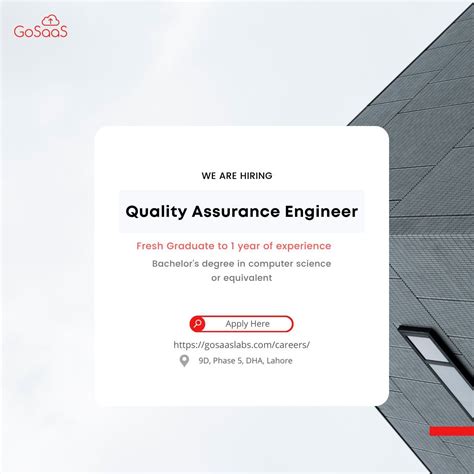 GoSaaS

WE ARE HIRING

Quality Assurance Engineer

Fresh Graduate to 1 year of experience

Bachelor's degree in computer science or equivalent

Apply Here

https://gosaaslabs.com/careers/

9D, Phase 5, DHA, Lahore